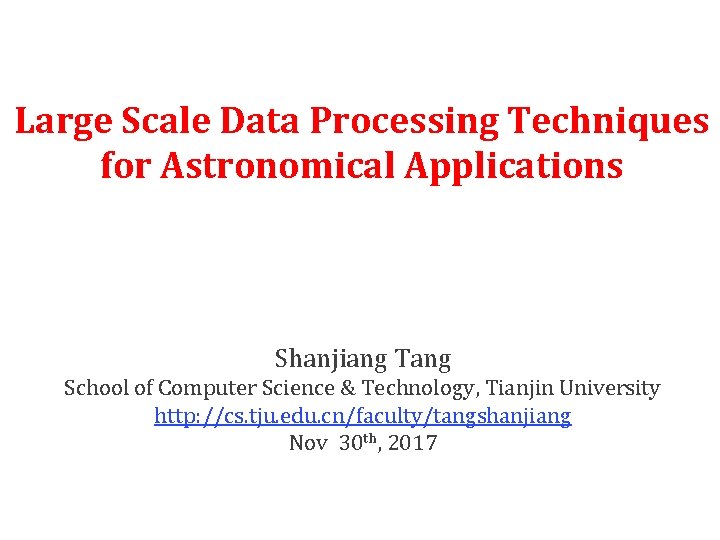 Large Scale Data Processing Techniques for Astronomical Applications

Shanjiang Tang
School of Computer Science & Technology, Tianjin University
http://cs.tju.edu.cn/faculty/tangshanjiang
Nov 30th, 2017